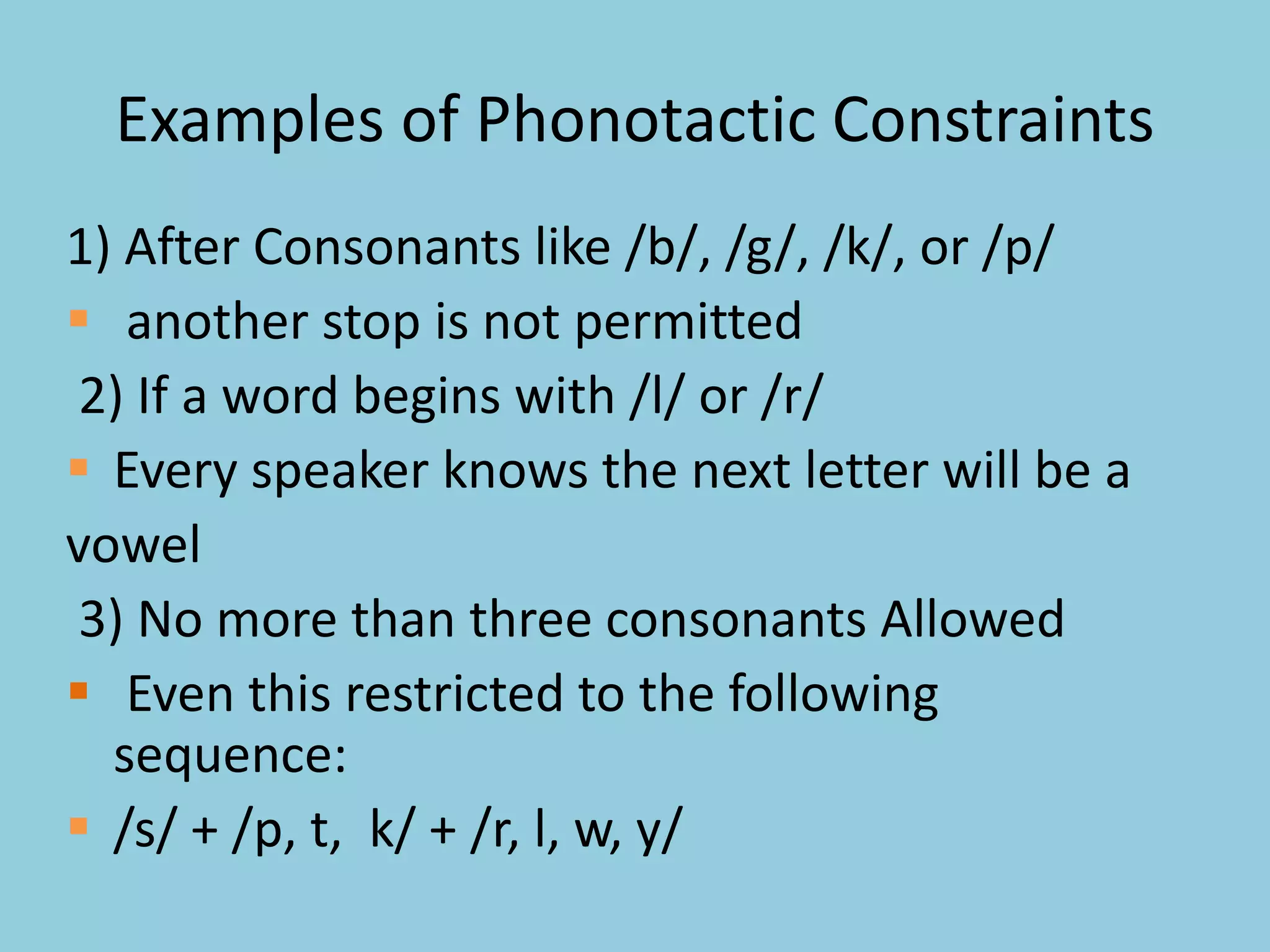 Examples of Phonotactic Constraints

1) After Consonants like /b/, /g/, /k/, or /p/

▪ another stop is not permitted

2) If a word begins with /l/ or /r/

▪ Every speaker knows the next letter will be a vowel

3) No more than three consonants Allowed

▪ Even this restricted to the following sequence:

▪ /s/ + /p, t, k/ + /r, l, w, y/